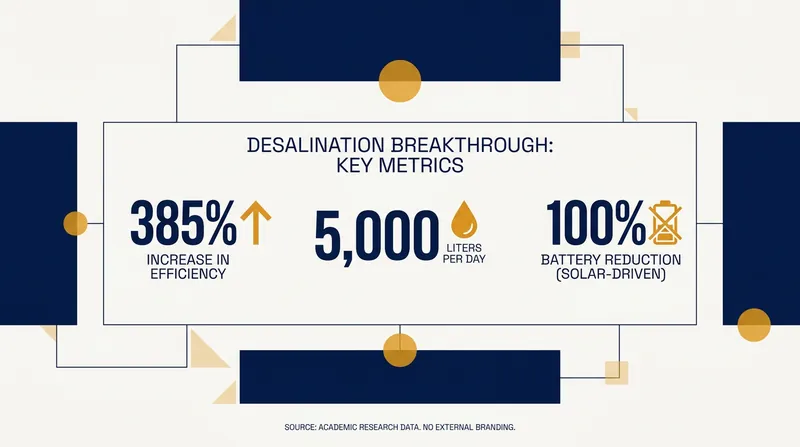 DESALINATION BREAKTHROUGH:
KEY METRICS

385%
INCREASE IN EFFICIENCY

5,000
LITERS PER DAY

100%
BATTERY REDUCTION (SOLAR-DRIVEN)

SOURCE: ACADEMIC RESEARCH DATA. NO EXTERNAL BRANDING.